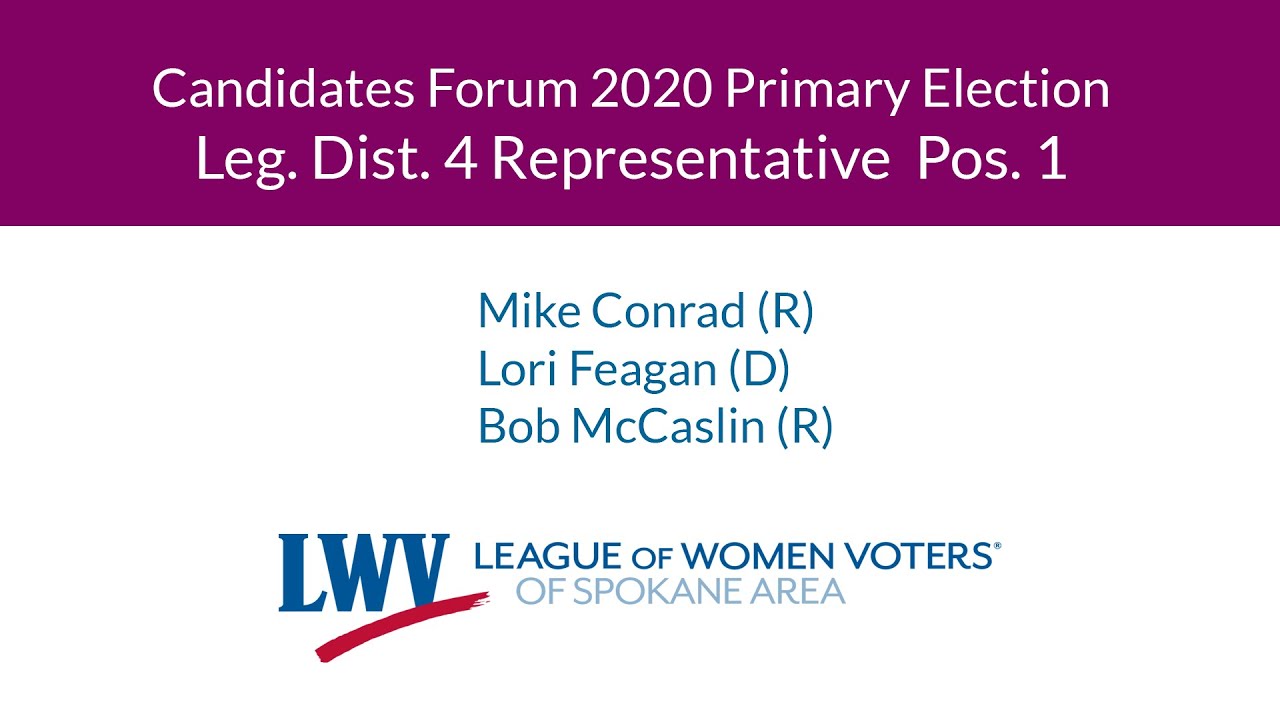 Candidates Forum 2020 Primary Election
Leg. Dist. 4 Representative Pos. 1

Mike Conrad (R)
Lori Feagan (D)
Bob McCaslin (R)

LWV LEAGUE OF WOMEN VOTERS®
OF SPOKANE AREA